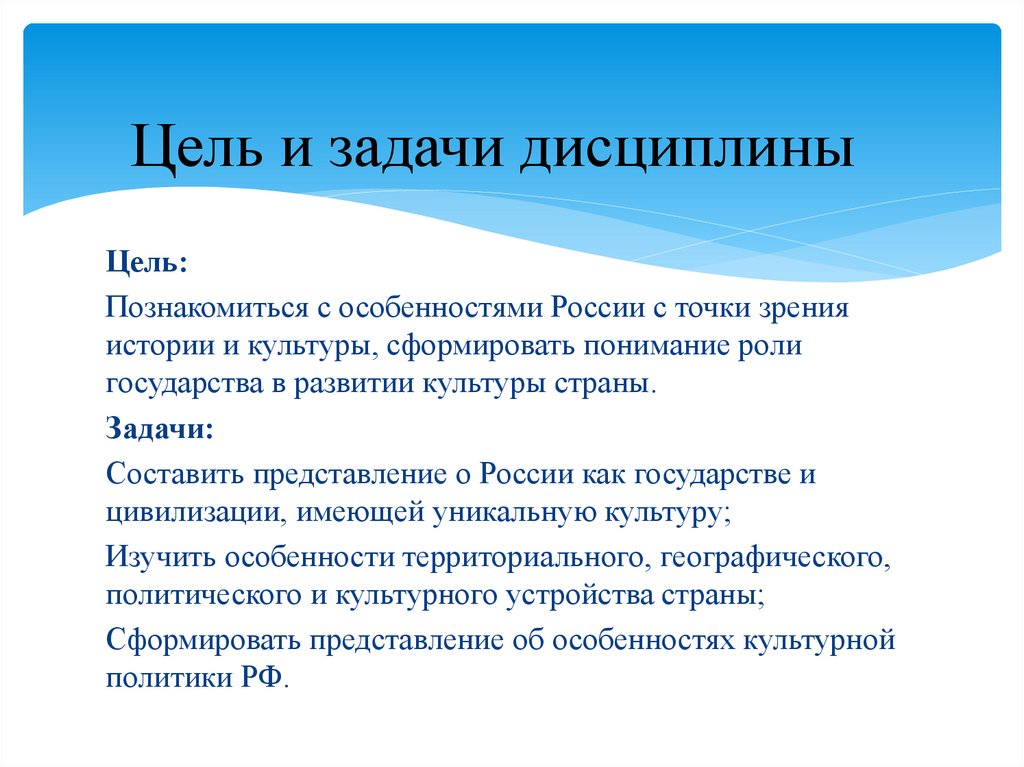 Цель и задачи дисциплины

Цель:

Познакомиться с особенностями России с точки зрения истории и культуры, сформировать понимание роли государства в развитии культуры страны.

Задачи:

Составить представление о России как государстве и цивилизации, имеющей уникальную культуру;

Изучить особенности территориального, географического, политического и культурного устройства страны;

Сформировать представление об особенностях культурной политики РФ.